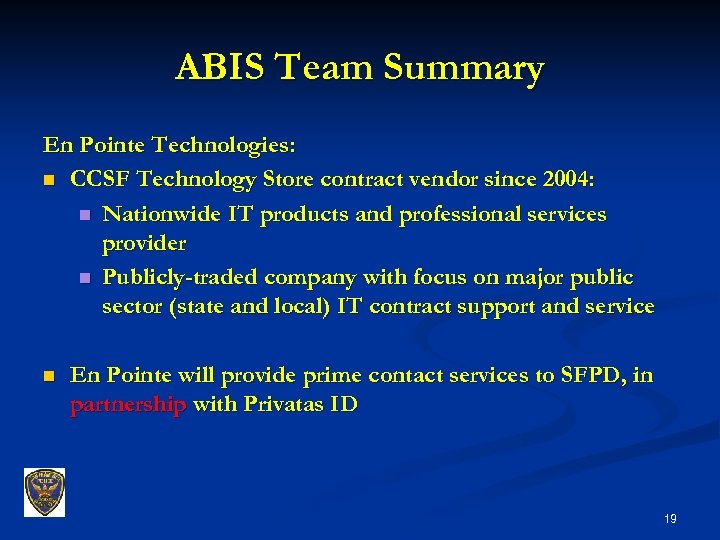 ABIS Team Summary

En Pointe Technologies:

- CCSF Technology Store contract vendor since 2004:
  - Nationwide IT products and professional services provider
  - Publicly-traded company with focus on major public sector (state and local) IT contract support and service

- En Pointe will provide prime contact services to SFPD, in partnership with Privatas ID

19